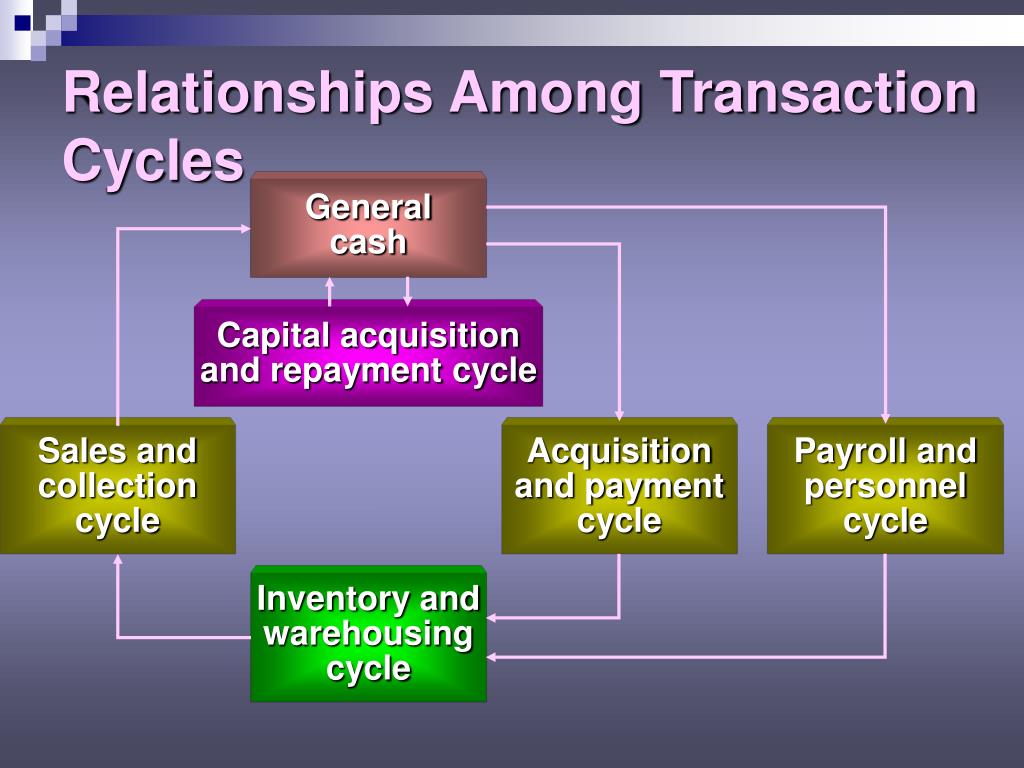 Relationships Among Transaction Cycles

General cash

Capital acquisition and repayment cycle

Sales and collection cycle

Acquisition and payment cycle

Payroll and personnel cycle

Inventory and warehousing cycle